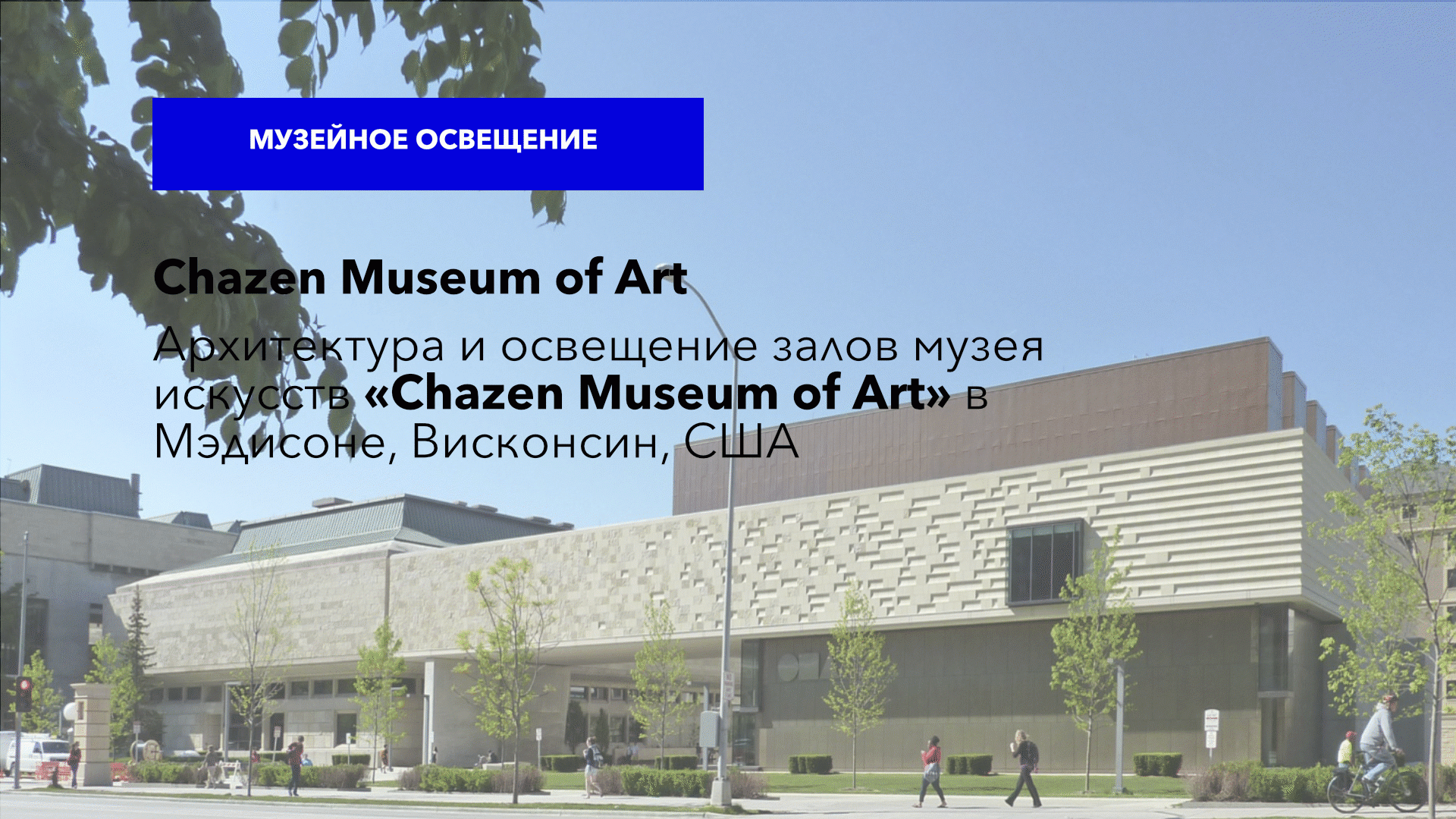 МУЗЕЙНОЕ ОСВЕЩЕНИЕ

Chazen Museum of Art

Архитектура и освещение залов музея искусств «Chazen Museum of Art» в Мэдисоне, Висконсин, США